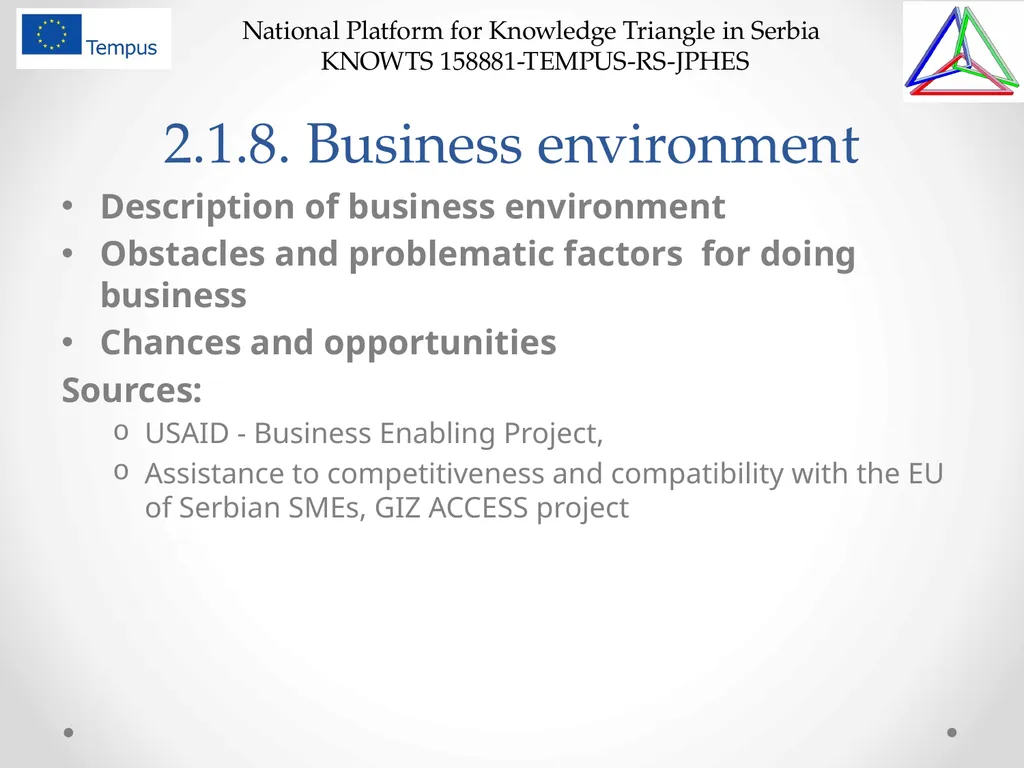 Tempus

National Platform for Knowledge Triangle in Serbia
KNOWTS 158881-TEMPUS-RS-JPHES

2.1.8. Business environment

• Description of business environment
• Obstacles and problematic factors for doing business
• Chances and opportunities

Sources:
o USAID - Business Enabling Project,
o Assistance to competitiveness and compatibility with the EU of Serbian SMEs, GIZ ACCESS project